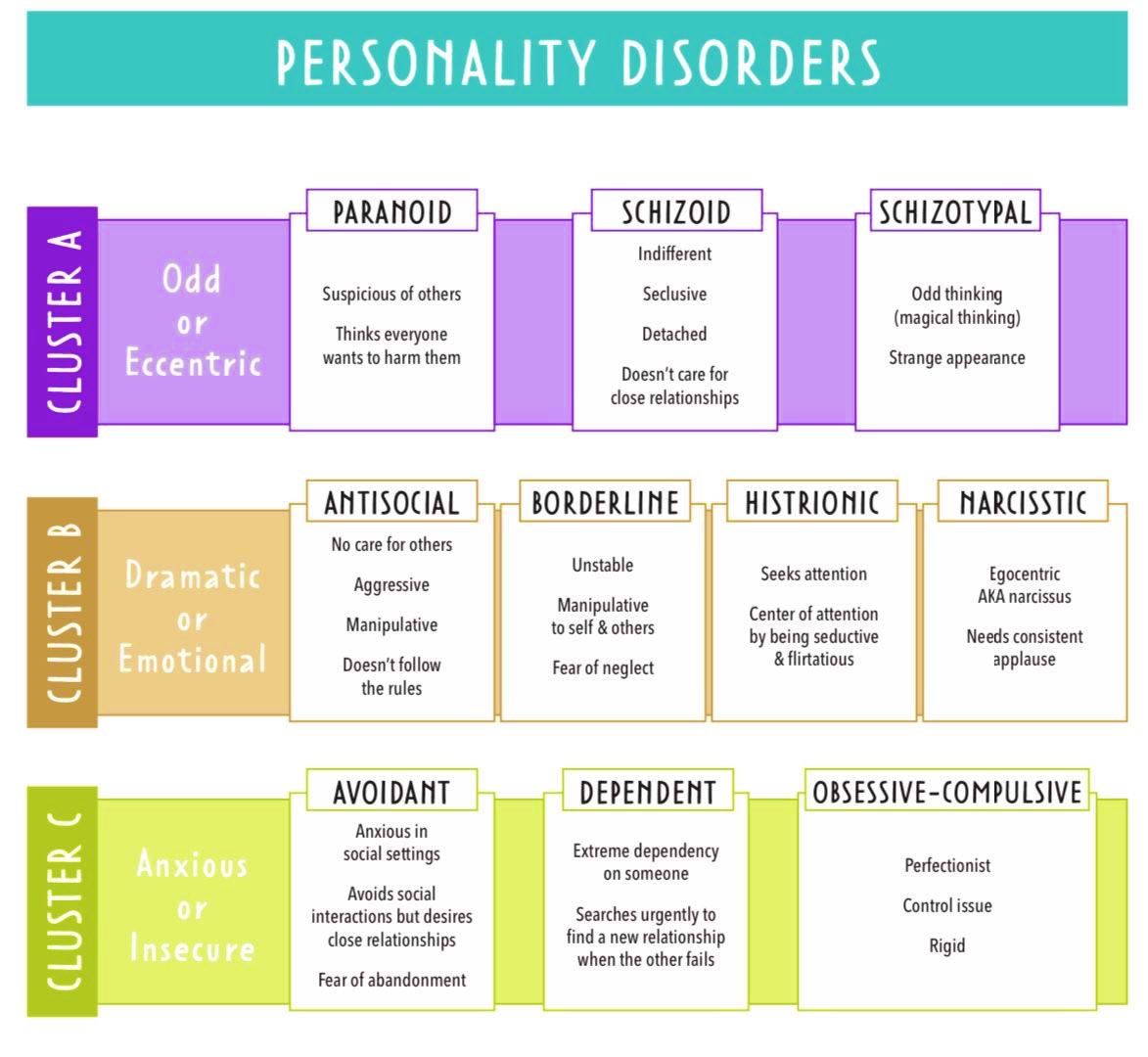 PERSONALITY DISORDERS

CLUSTER A

Odd or Eccentric

PARANOID

Suspicious of others

Thinks everyone wants to harm them

SCHIZOID

Indifferent

Seclusive

Detached

Doesn't care for close relationships

SCHIZOTYPAL

Odd thinking (magical thinking)

Strange appearance

CLUSTER B

Dramatic or Emotional

ANTISOCIAL

No care for others

Aggressive

Manipulative

Doesn't follow the rules

BORDERLINE

Unstable

Manipulative to self & others

Fear of neglect

HISTRIONIC

Seeks attention

Center of attention by being seductive & flirtatious

NARCISSTIC

Egocentric AKA narcissus

Needs consistent applause

CLUSTER C

Anxious or Insecure

AVOIDANT

Anxious in social settings

Avoids social interactions but desires close relationships

Fear of abandonment

DEPENDENT

Extreme dependency on someone

Searches urgently to find a new relationship when the other fails

OBSESSIVE-COMPULSIVE

Perfectionist

Control issue

Rigid